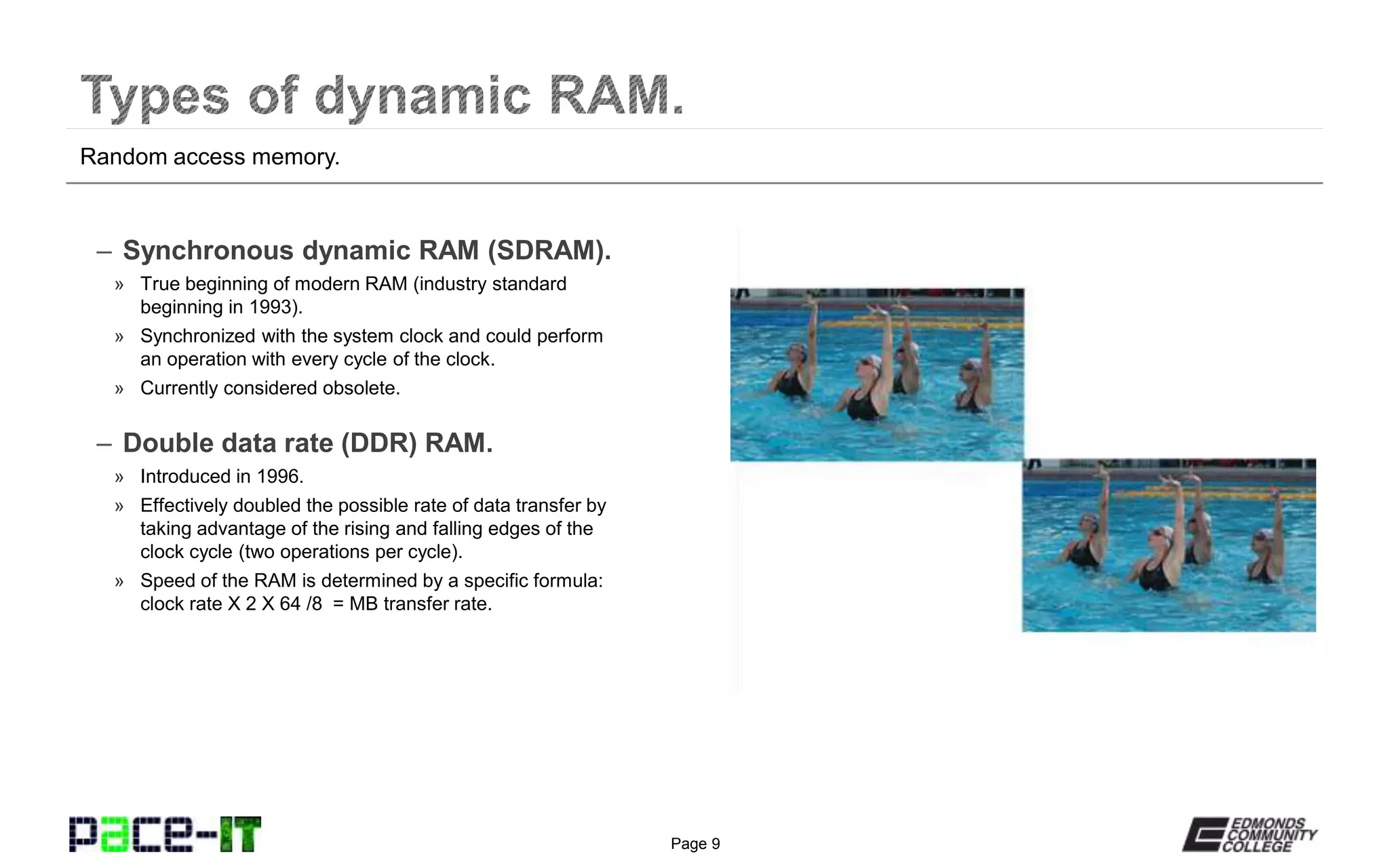 Types of dynamic RAM.

Random access memory.

– Synchronous dynamic RAM (SDRAM).

» True beginning of modern RAM (industry standard beginning in 1993).

» Synchronized with the system clock and could perform an operation with every cycle of the clock.

» Currently considered obsolete.

– Double data rate (DDR) RAM.

» Introduced in 1996.

» Effectively doubled the possible rate of data transfer by taking advantage of the rising and falling edges of the clock cycle (two operations per cycle).

» Speed of the RAM is determined by a specific formula: clock rate X 2 X 64 /8 = MB transfer rate.

pace-IT

Page 9

EDMONDS COMMUNITY COLLEGE